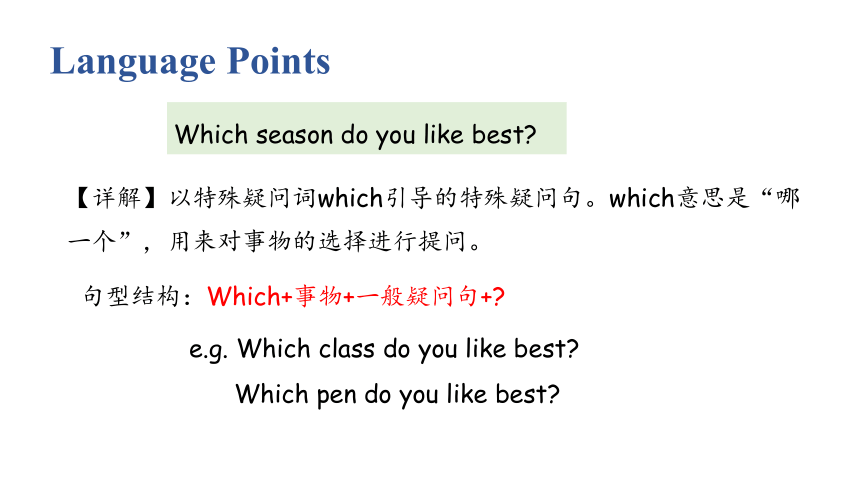 Language Points

Which season do you like best?

【详解】以特殊疑问词which引导的特殊疑问句。which意思是“哪一个”，用来对事物的选择进行提问。

句型结构：Which+事物+一般疑问句+?

e.g. Which class do you like best?

Which pen do you like best?